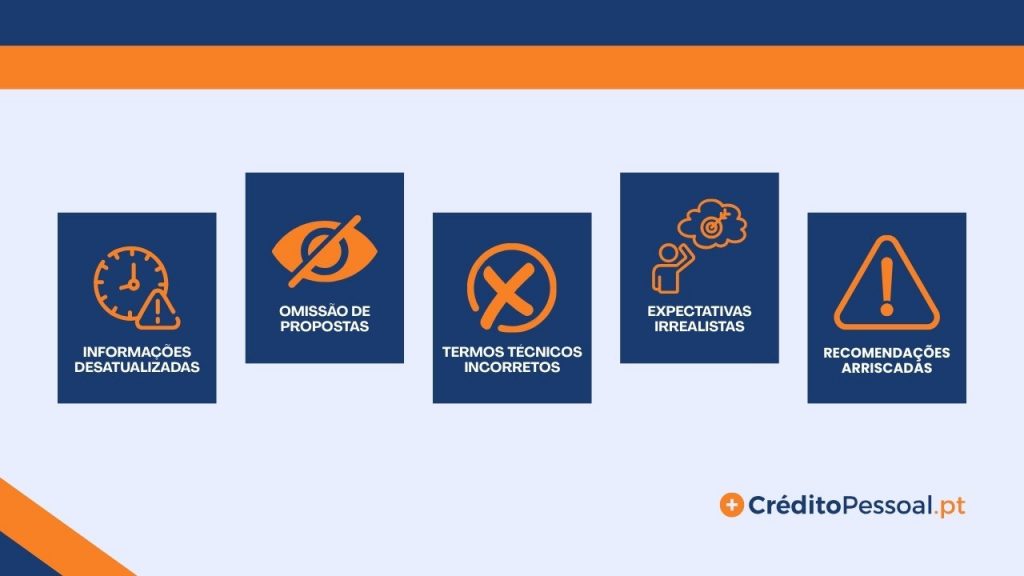 INFORMAÇÕES DESATUALIZADAS

OMISSÃO DE PROPOSTAS

TERMOS TÉCNICOS INCORRETOS

EXPECTATIVAS IRREALISTAS

RECOMENDAÇÕES ARRISCADAS

CréditoPessoal.pt